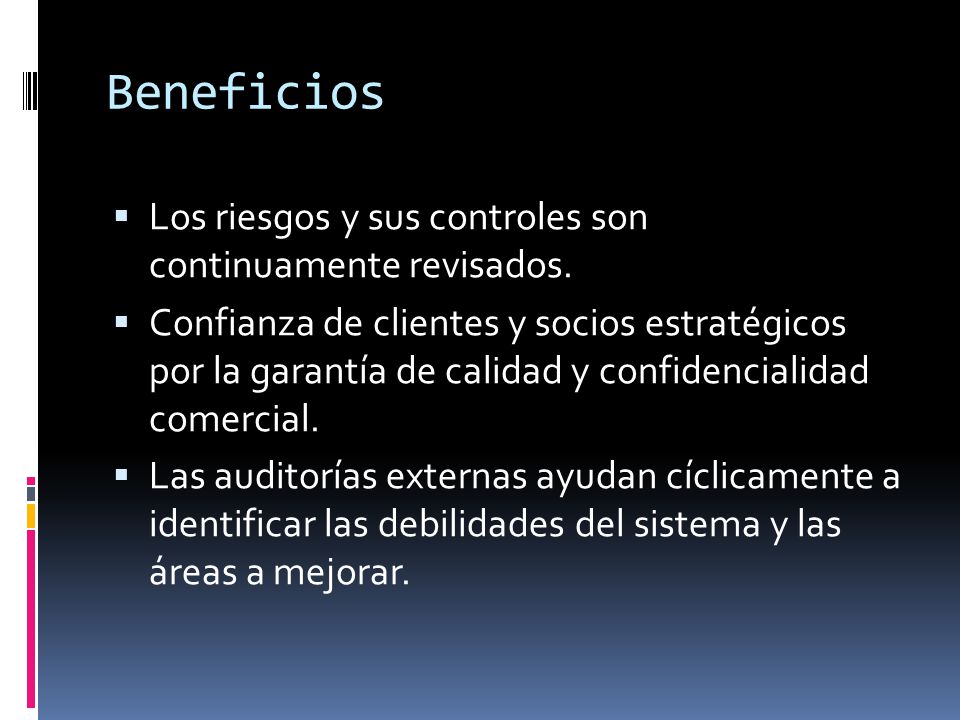 Beneficios

▪ Los riesgos y sus controles son continuamente revisados.
▪ Confianza de clientes y socios estratégicos por la garantía de calidad y confidencialidad comercial.
▪ Las auditorías externas ayudan cíclicamente a identificar las debilidades del sistema y las áreas a mejorar.